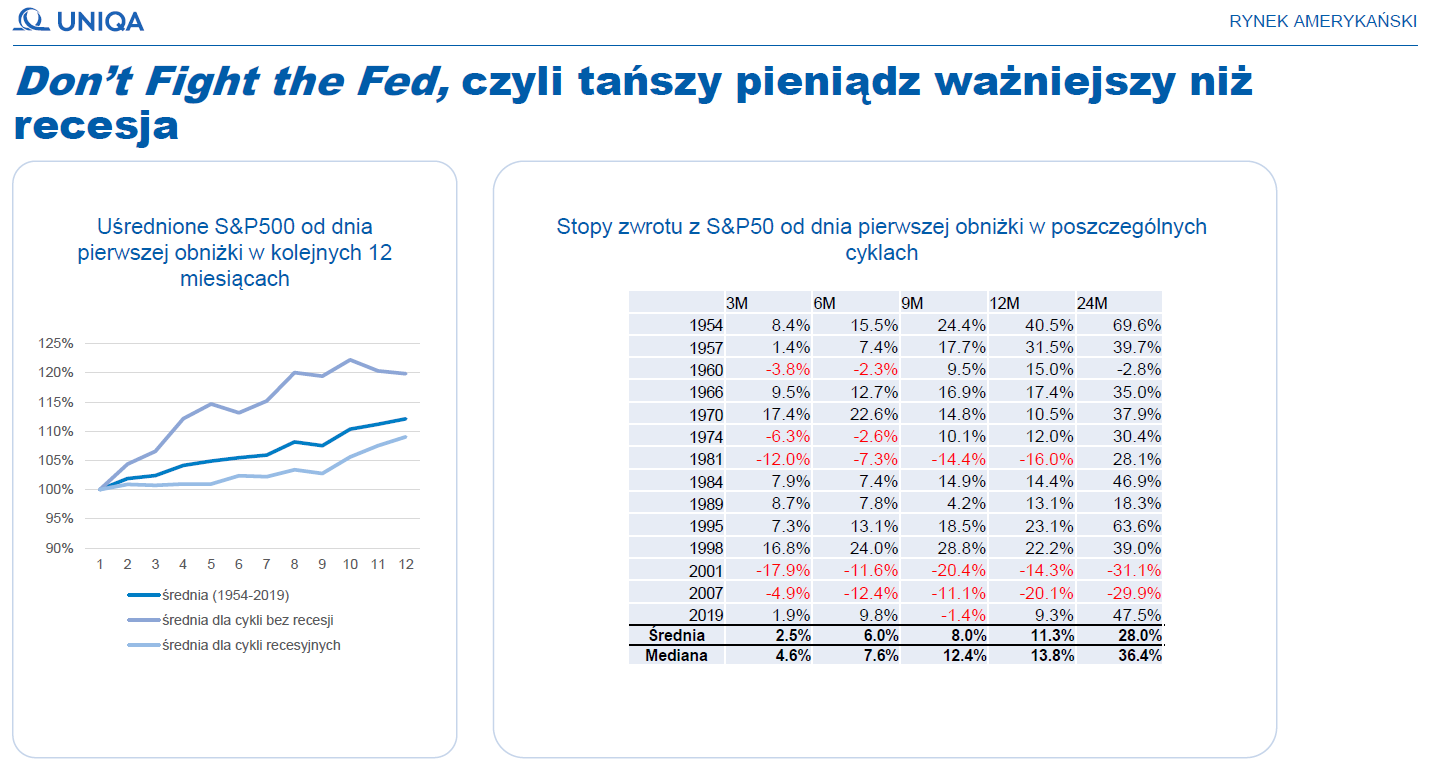 UNIQA

RYNEK AMERYKAŃSKI

Don't Fight the Fed, czyli tańszy pieniądz ważniejszy niż recesja

Uśrednione S&P500 od dnia pierwszej obniżki w kolejnych 12 miesiącach

125%
120%
115%
110%
105%
100%
95%
90%

1 2 3 4 5 6 7 8 9 10 11 12

średnia (1954-2019)
średnia dla cykli bez recesji
średnia dla cykli recesyjnych

Stopy zwrotu z S&P50 od dnia pierwszej obniżki w poszczególnych cyklach

| | 3M | 6M | 9M | 12M | 24M |
|---|---|---|---|---|---|
| 1954 | 8.4% | 15.5% | 24.4% | 40.5% | 69.6% |
| 1957 | 1.4% | 7.4% | 17.7% | 31.5% | 39.7% |
| 1960 | -3.8% | -2.3% | 9.5% | 15.0% | -2.8% |
| 1966 | 9.5% | 12.7% | 16.9% | 17.4% | 35.0% |
| 1970 | 17.4% | 22.6% | 14.8% | 10.5% | 37.9% |
| 1974 | -6.3% | -2.6% | 10.1% | 12.0% | 30.4% |
| 1981 | -12.0% | -7.3% | -14.4% | -16.0% | 28.1% |
| 1984 | 7.9% | 7.4% | 14.9% | 14.4% | 46.9% |
| 1989 | 8.7% | 7.8% | 4.2% | 13.1% | 18.3% |
| 1995 | 7.3% | 13.1% | 18.5% | 23.1% | 63.6% |
| 1998 | 16.8% | 24.0% | 28.8% | 22.2% | 39.0% |
| 2001 | -17.9% | -11.6% | -20.4% | -14.3% | -31.1% |
| 2007 | -4.9% | -12.4% | -11.1% | -20.1% | -29.9% |
| 2019 | 1.9% | 9.8% | -1.4% | 9.3% | 47.5% |
| Średnia | 2.5% | 6.0% | 8.0% | 11.3% | 28.0% |
| Mediana | 4.6% | 7.6% | 12.4% | 13.8% | 36.4% |